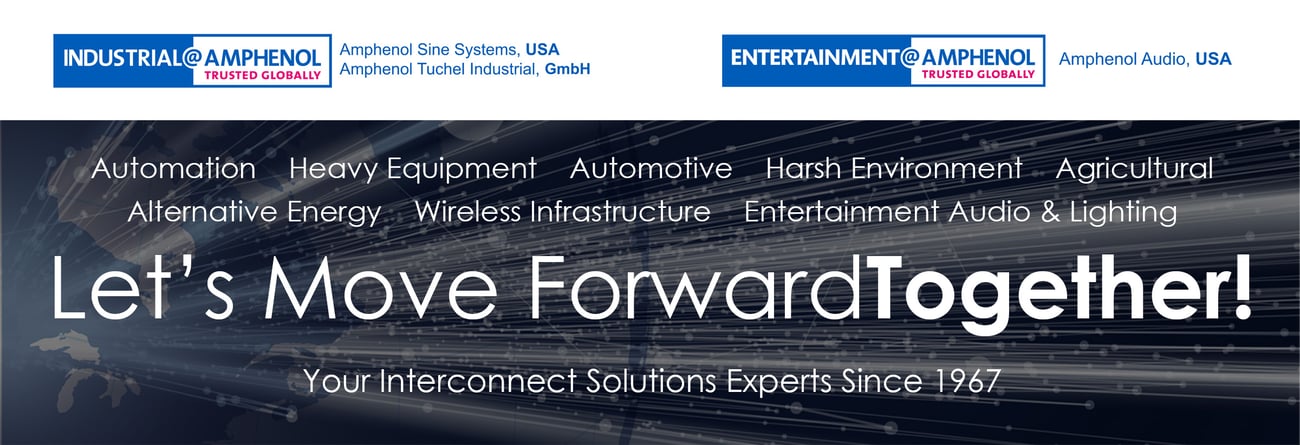 INDUSTRIAL@AMPHENOL
TRUSTED GLOBALLY

Amphenol Sine Systems, USA
Amphenol Tuchel Industrial, GmbH

ENTERTAINMENT@AMPHENOL
TRUSTED GLOBALLY

Amphenol Audio, USA

Automation Heavy Equipment Automotive Harsh Environment Agricultural
Alternative Energy Wireless Infrastructure Entertainment Audio & Lighting

Let's Move ForwardTogether!

Your Interconnect Solutions Experts Since 1967